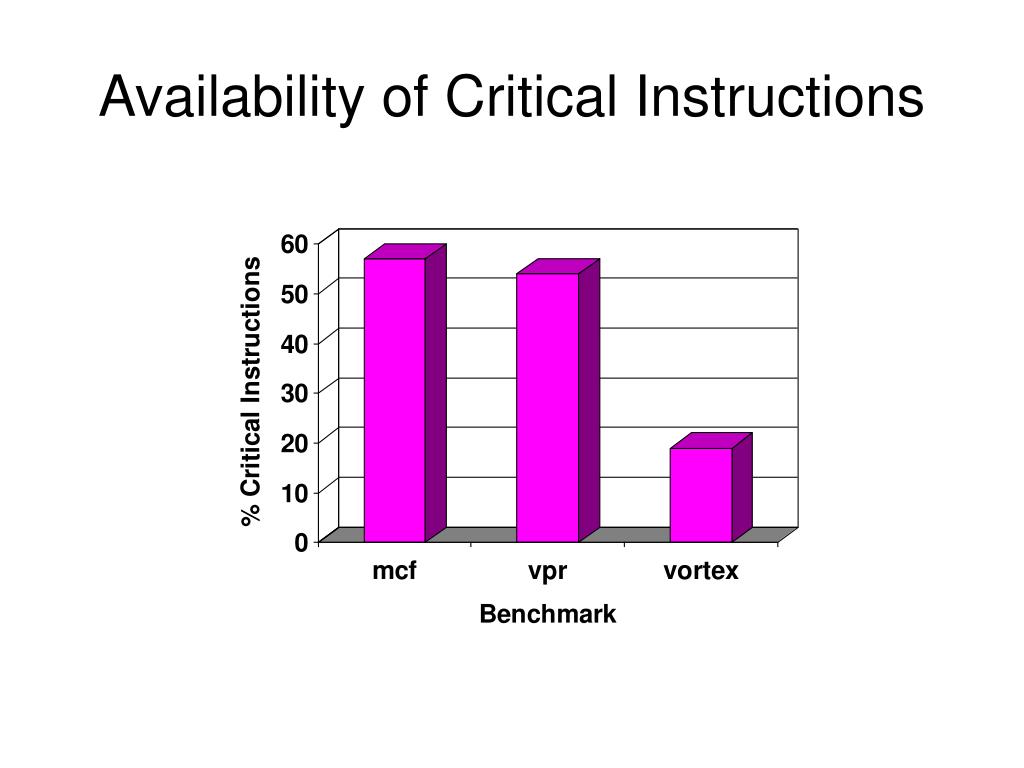 Availability of Critical Instructions

% Critical Instructions

60
50
40
30
20
10
0

mcf
vpr
vortex

Benchmark